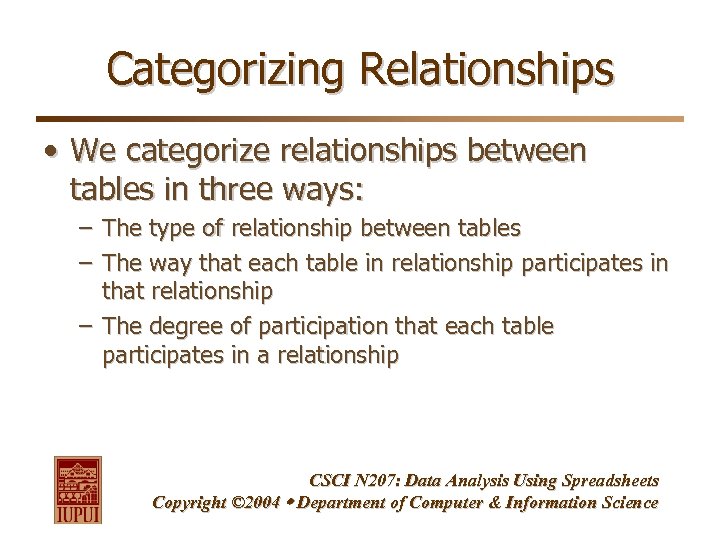 Categorizing Relationships

• We categorize relationships between tables in three ways:

– The type of relationship between tables

– The way that each table in relationship participates in that relationship

– The degree of participation that each table participates in a relationship

IUPUI

CSCI N207: Data Analysis Using Spreadsheets
Copyright ©2004 • Department of Computer & Information Science